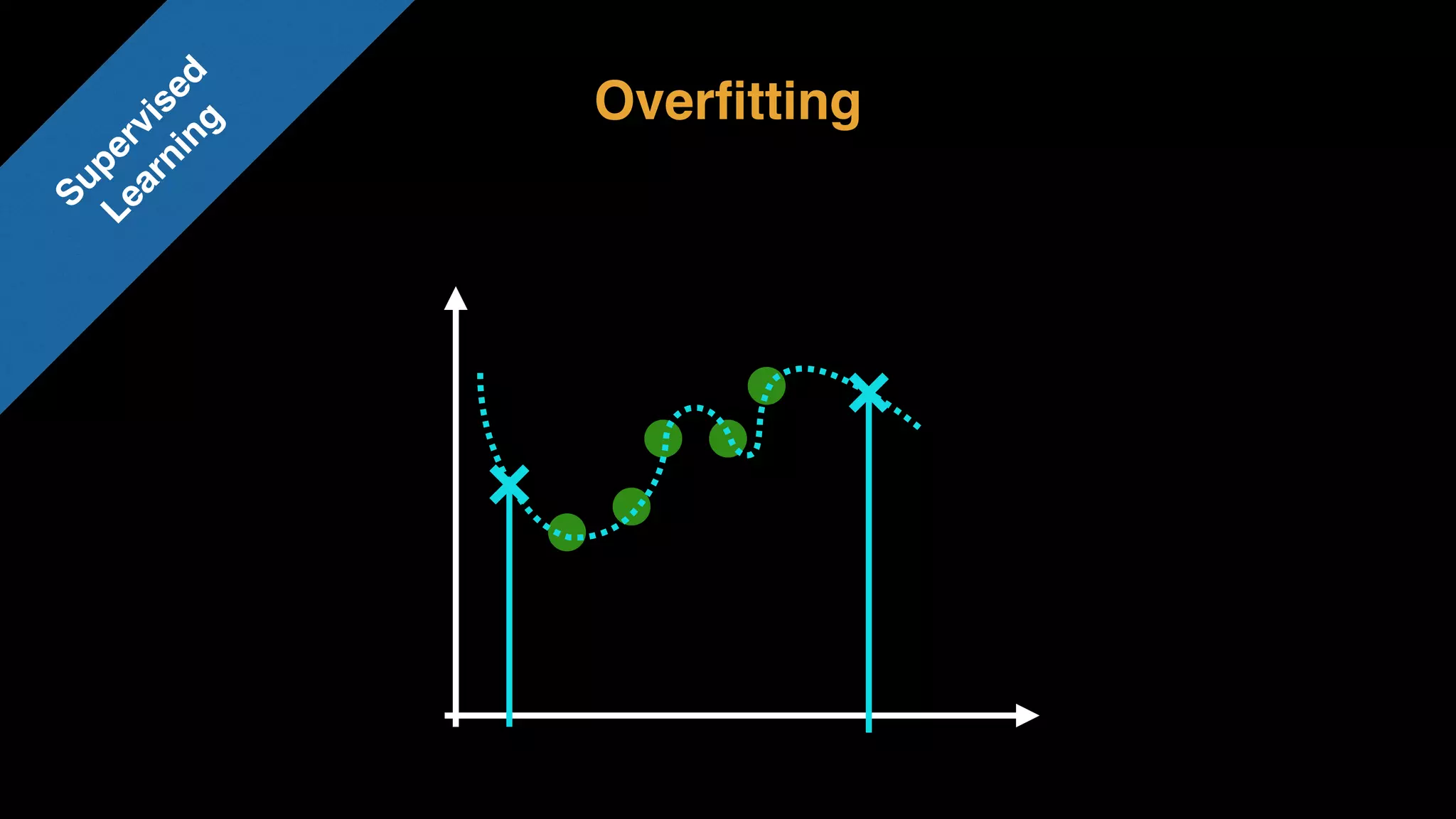 Supervised Learning

Overfitting